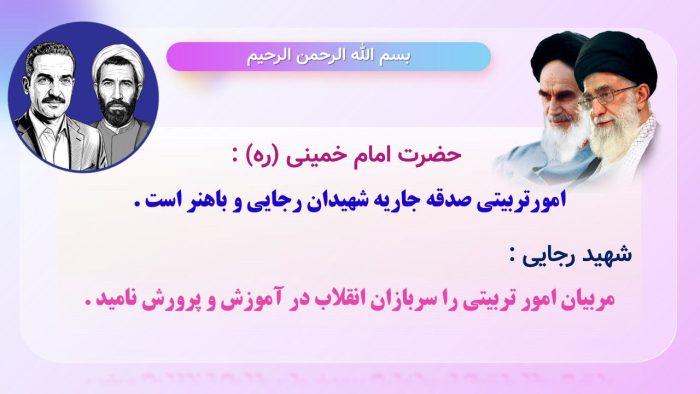 بسم الله الرحمن الرحیم

حضرت امام خمینی (ره) :

امورتربیتی صدقه جاریه شهیدان رجایی و باهنر است .

شهید رجایی :

مربیان امور تربیتی را سربازان انقلاب در آموزش و پرورش نامید .